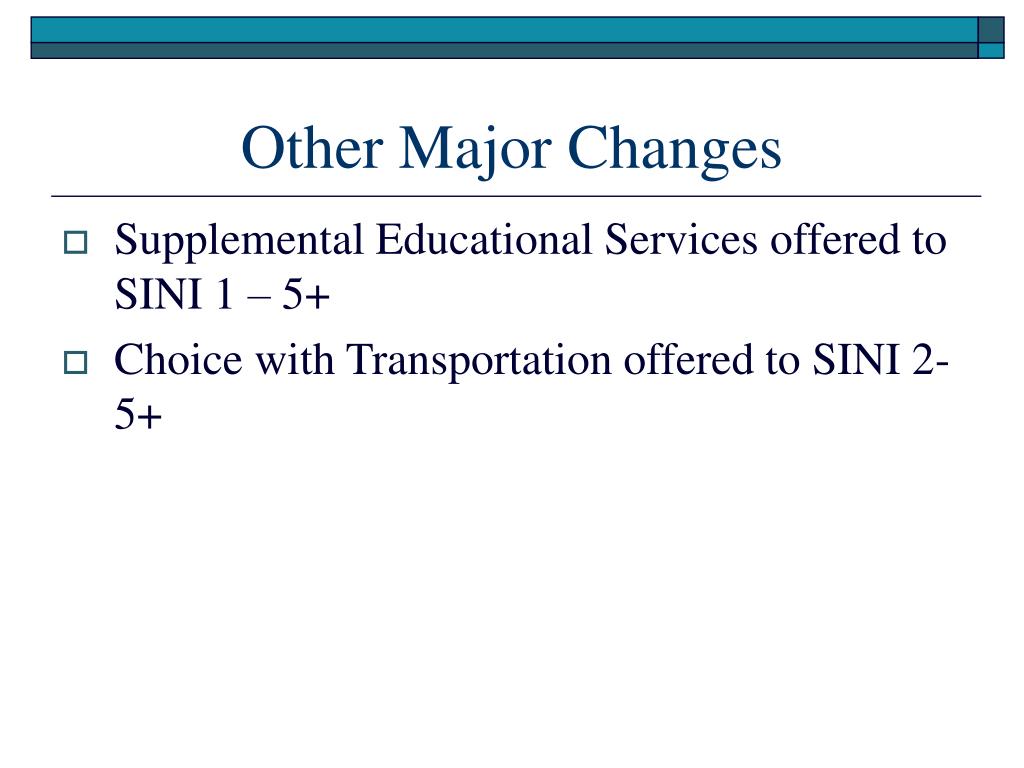 Other Major Changes

Supplemental Educational Services offered to SINI 1 – 5+

Choice with Transportation offered to SINI 2-5+